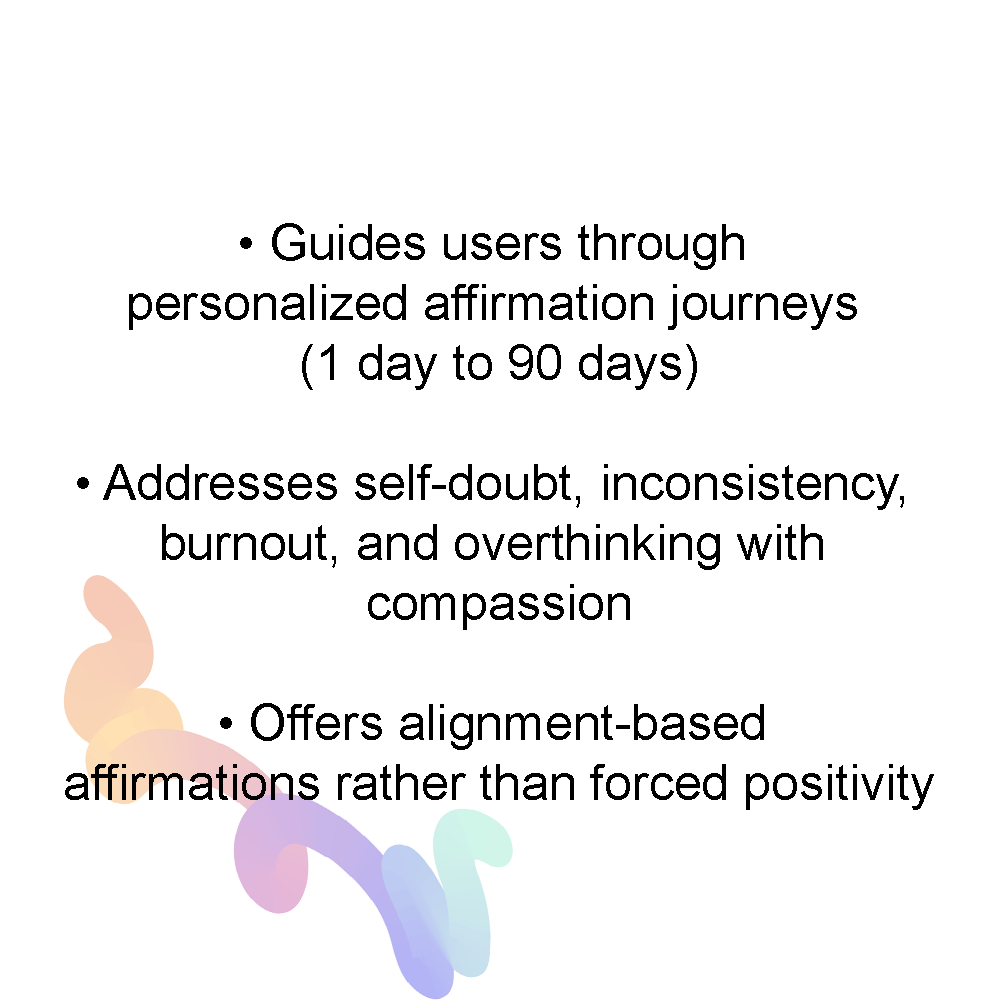 • Guides users through personalized affirmation journeys (1 day to 90 days)

• Addresses self-doubt, inconsistency, burnout, and overthinking with compassion

• Offers alignment-based affirmations rather than forced positivity